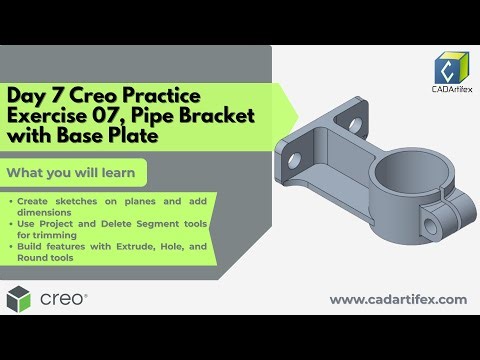 CADArtifex

Day 7 Creo Practice Exercise 07, Pipe Bracket with Base Plate

What you will learn

• Create sketches on planes and add dimensions
• Use Project and Delete Segment tools for trimming
• Build features with Extrude, Hole, and Round tools

creo®

www.cadartifex.com